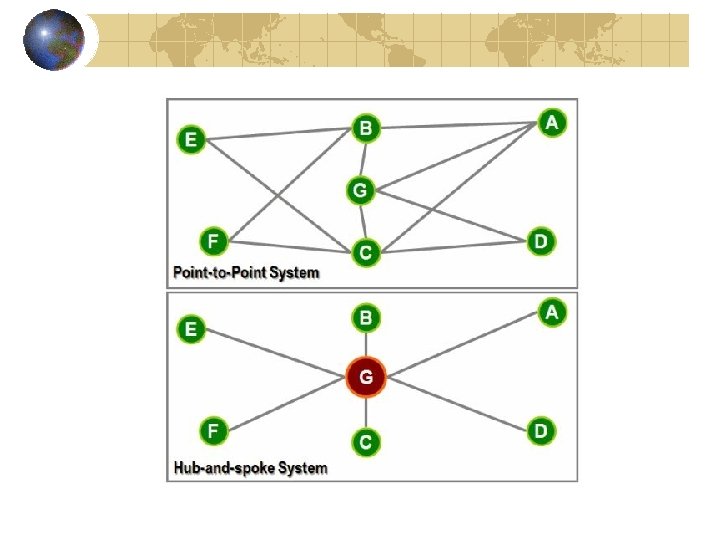 E
B
A
G
F
C
D
Point-to-Point System

E
B
A
G
F
C
D
Hub-and-spoke System